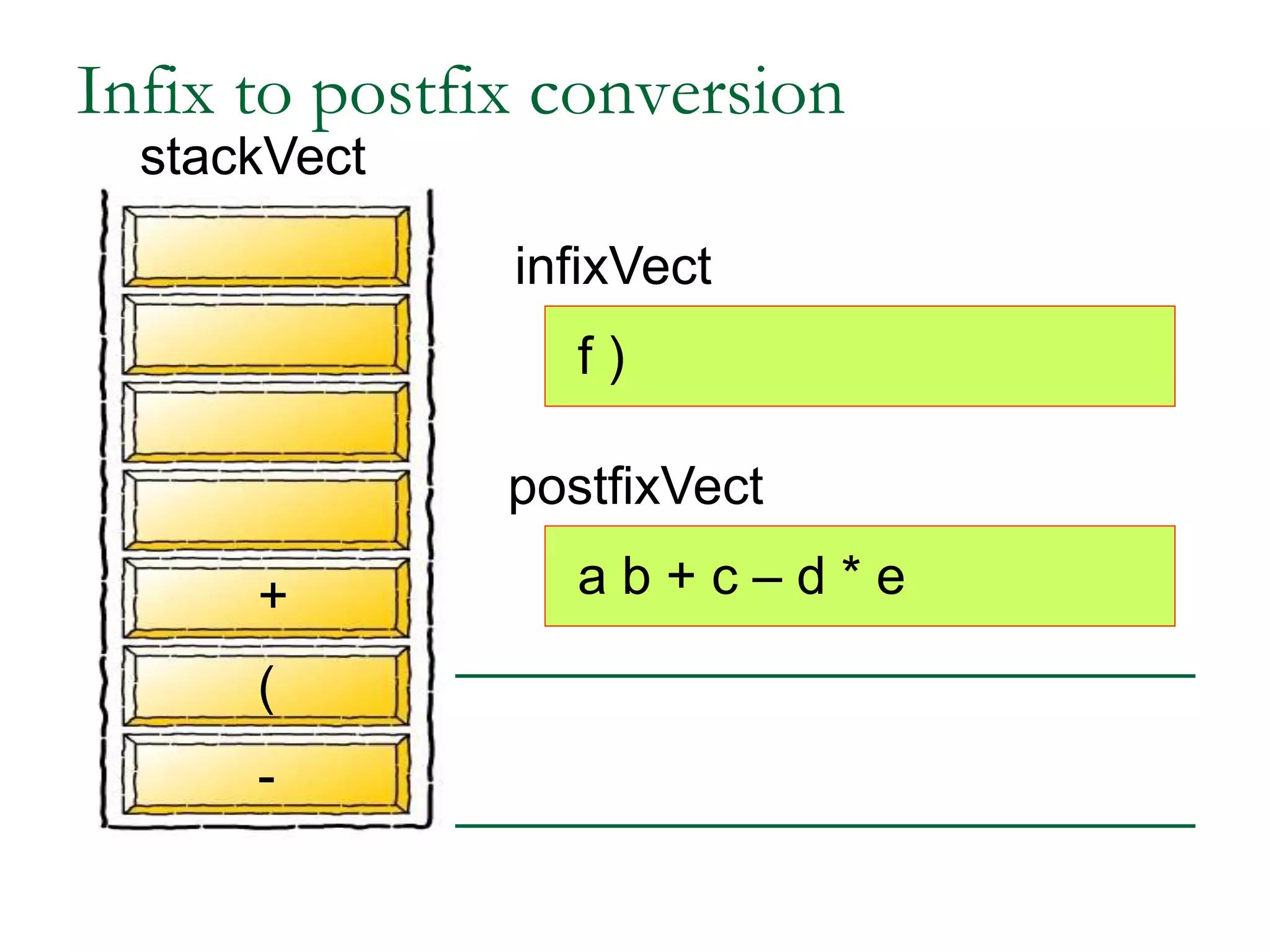 Infix to postfix conversion

stackVect

+

(

-

infixVect

f )

postfixVect

a b + c – d * e